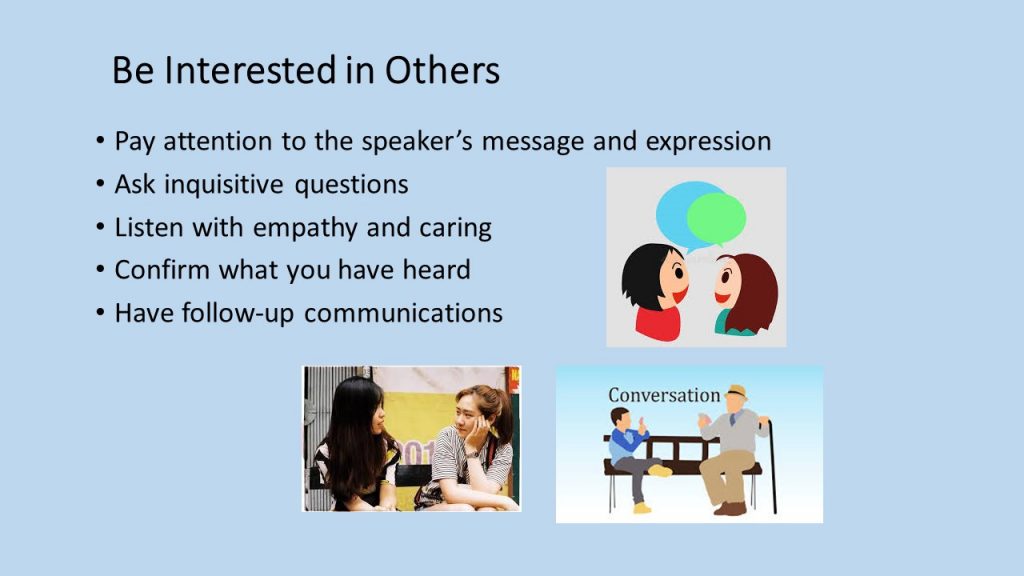 Be Interested in Others

• Pay attention to the speaker's message and expression
• Ask inquisitive questions
• Listen with empathy and caring
• Confirm what you have heard
• Have follow-up communications

Conversation